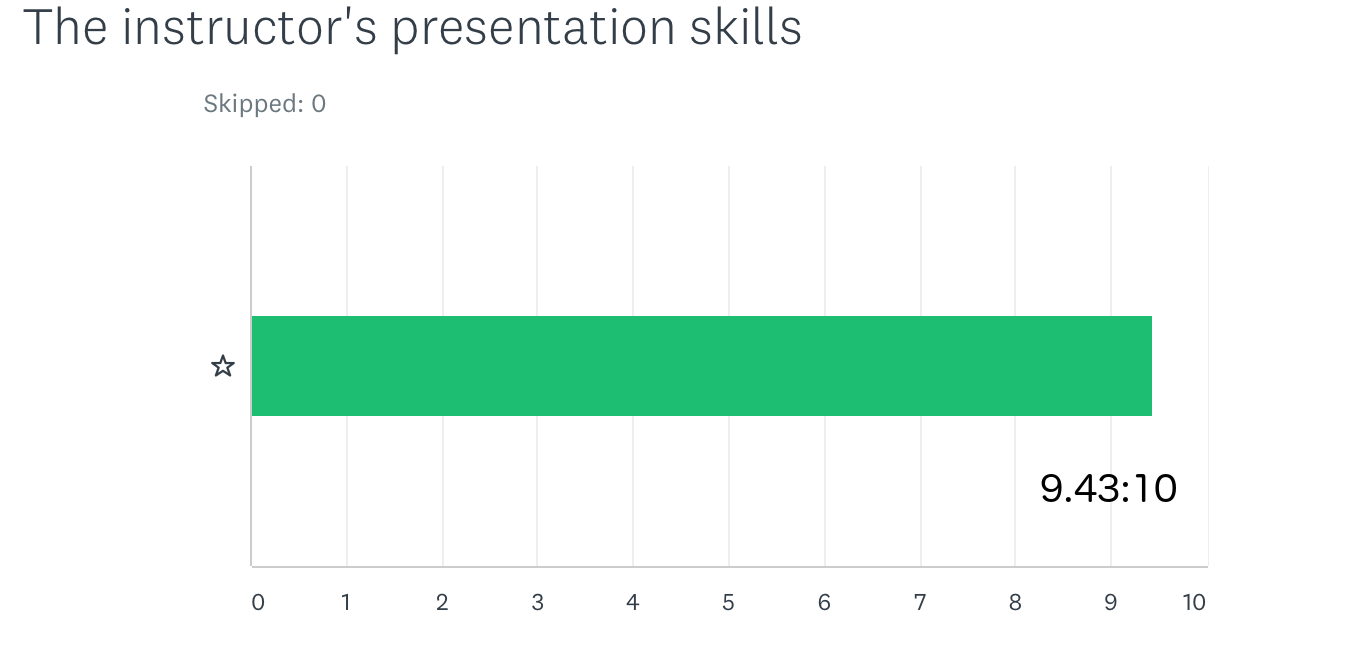 The instructor's presentation skills

Skipped: 0

☆

9.43:10

0 1 2 3 4 5 6 7 8 9 10